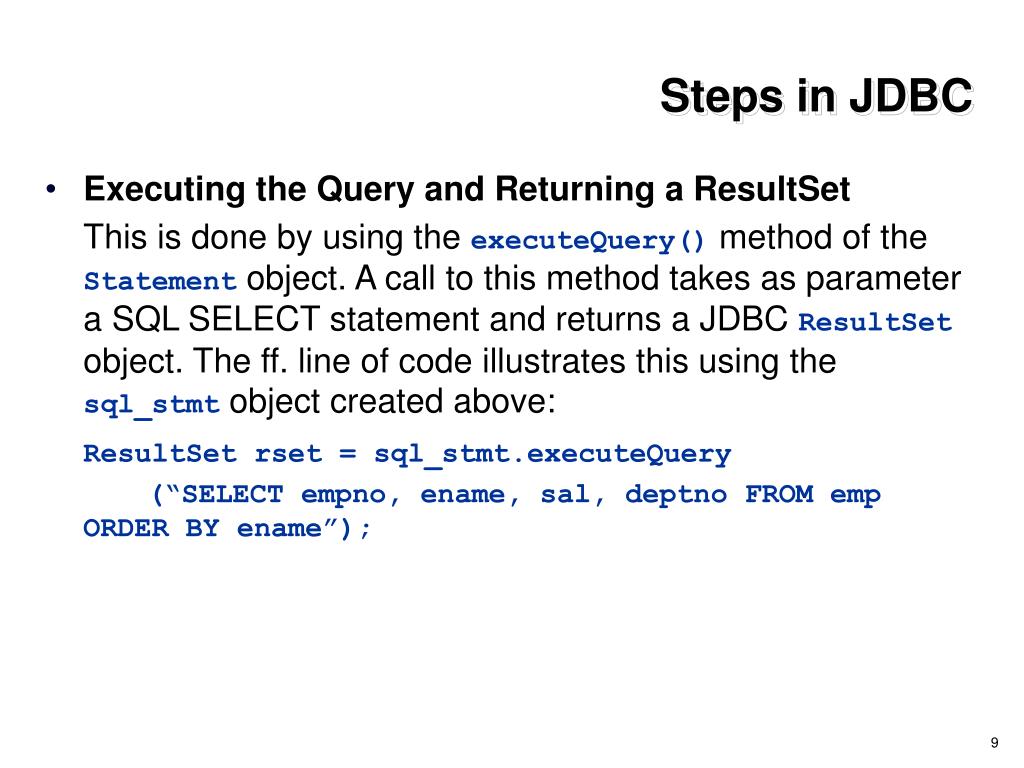 Steps in JDBC

• Executing the Query and Returning a ResultSet

This is done by using the executeQuery() method of the Statement object. A call to this method takes as parameter a SQL SELECT statement and returns a JDBC ResultSet object. The ff. line of code illustrates this using the sql_stmt object created above:

ResultSet rset = sql_stmt.executeQuery
(“SELECT empno, ename, sal, deptno FROM emp ORDER BY ename”);

9